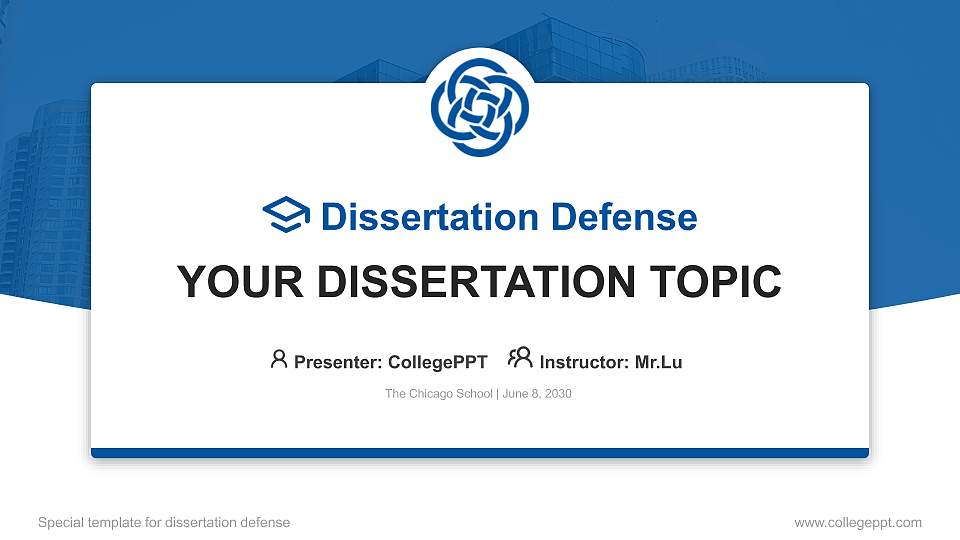 Dissertation Defense

YOUR DISSERTATION TOPIC

Presenter: CollegePPT Instructor: Mr.Lu

The Chicago School | June 8, 2030

Special template for dissertation defense

www.collegeppt.com